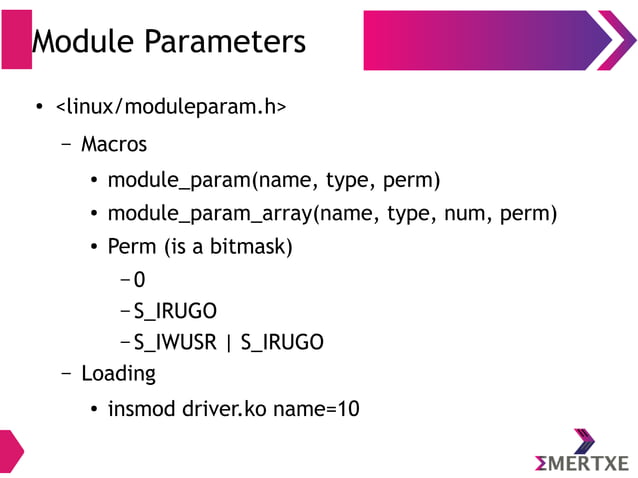 Module Parameters

• <linux/moduleparam.h>

– Macros

• module_param(name, type, perm)

• module_param_array(name, type, num, perm)

• Perm (is a bitmask)

– 0

– S_IRUGO

– S_IWUSR | S_IRUGO

– Loading

• insmod driver.ko name=10

ΣMERTXE